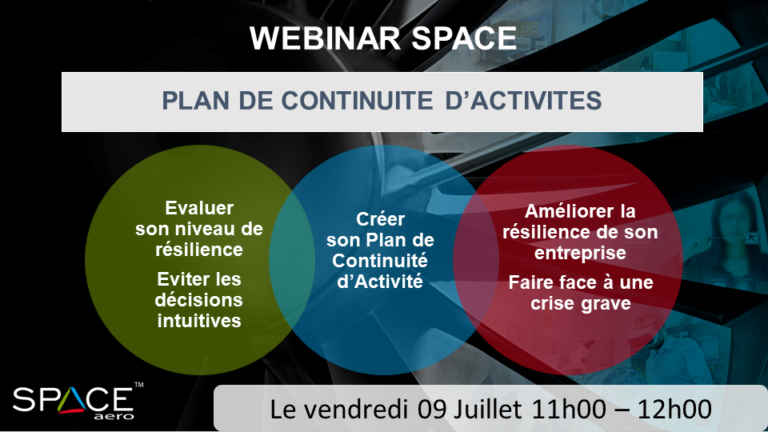 WEBINAR SPACE

PLAN DE CONTINUITE D'ACTIVITES

Evaluer son niveau de résilience

Eviter les décisions intuitives

Créer son Plan de Continuité d'Activité

Améliorer la résilience de son entreprise

Faire face à une crise grave

SPACE™ aero

Le vendredi 09 Juillet 11h00 – 12h00